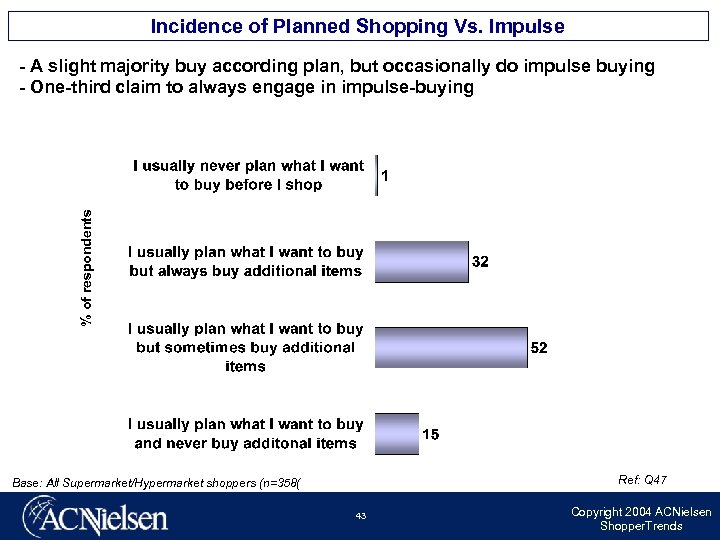 Incidence of Planned Shopping Vs. Impulse

- A slight majority buy according plan, but occasionally do impulse buying
- One-third claim to always engage in impulse-buying

% of respondents

I usually never plan what I want to buy before I shop
1

I usually plan what I want to buy but always buy additional items
32

I usually plan what I want to buy but sometimes buy additional items
52

I usually plan what I want to buy and never buy additonal items
15

Base: All Supermarket/Hypermarket shoppers (n=358(

Ref: Q47

ACNielsen

43

Copyright 2004 ACNielsen
ShopperTrends